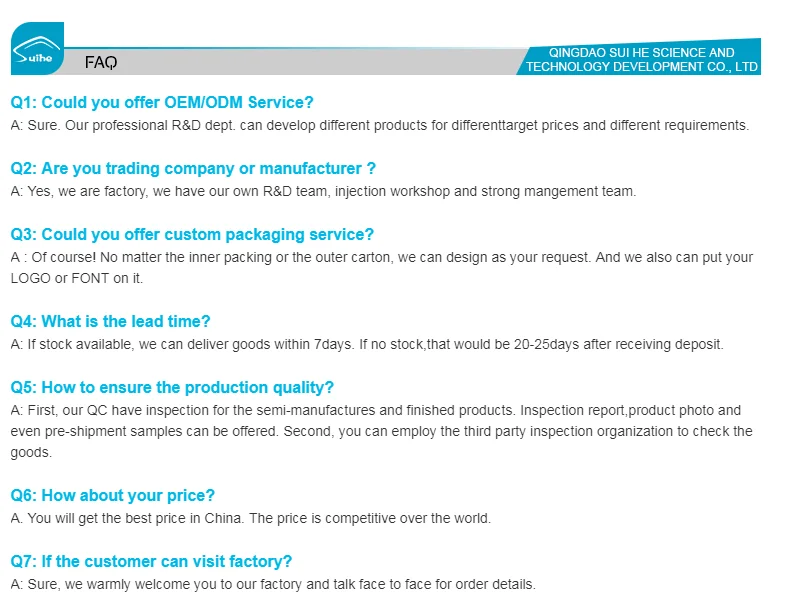 Suihe

FAQ

QINGDAO SUI HE SCIENCE AND TECHNOLOGY DEVELOPMENT CO., LTD

Q1: Could you offer OEM/ODM Service?
A: Sure. Our professional R&D dept. can develop different products for differenttarget prices and different requirements.

Q2: Are you trading company or manufacturer ?
A: Yes, we are factory, we have our own R&D team, injection workshop and strong mangement team.

Q3: Could you offer custom packaging service?
A : Of course! No matter the inner packing or the outer carton, we can design as your request. And we also can put your LOGO or FONT on it.

Q4: What is the lead time?
A: If stock available, we can deliver goods within 7days. If no stock,that would be 20-25days after receiving deposit.

Q5: How to ensure the production quality?
A: First, our QC have inspection for the semi-manufactures and finished products. Inspection report,product photo and even pre-shipment samples can be offered. Second, you can employ the third party inspection organization to check the goods.

Q6: How about your price?
A. You will get the best price in China. The price is competitive over the world.

Q7: If the customer can visit factory?
A: Sure, we warmly welcome you to our factory and talk face to face for order details.